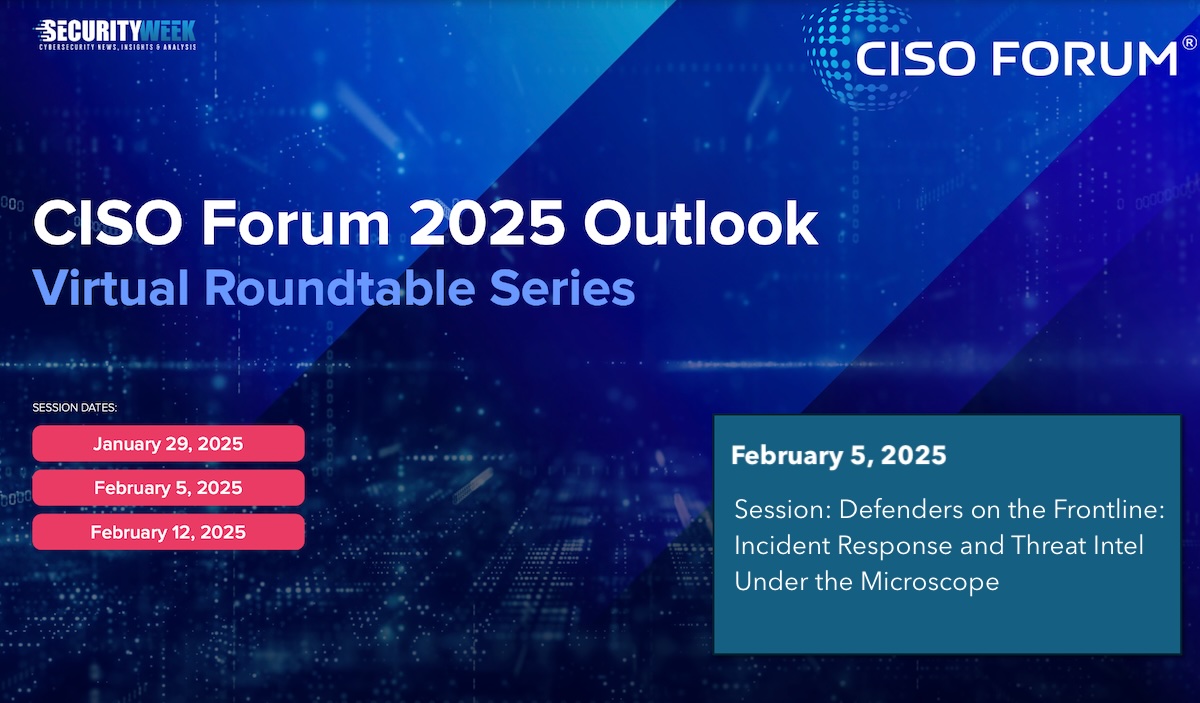 SECURITYWEEK
CYBERSECURITY NEWS, INSIGHTS & ANALYSIS

CISO FORUM®

CISO Forum 2025 Outlook
Virtual Roundtable Series

SESSION DATES:

January 29, 2025

February 5, 2025

February 12, 2025

February 5, 2025

Session: Defenders on the Frontline: Incident Response and Threat Intel Under the Microscope